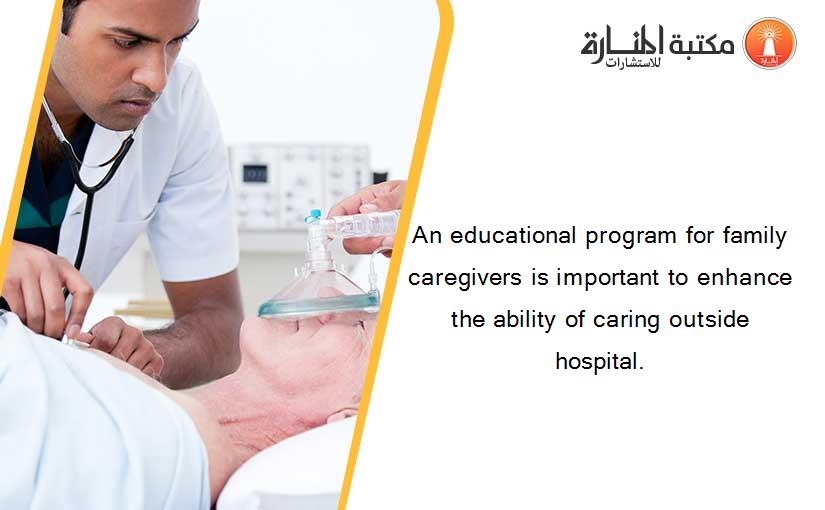 مكتبة المنارة للاستشارات

An educational program for family caregivers is important to enhance the ability of caring outside hospital.